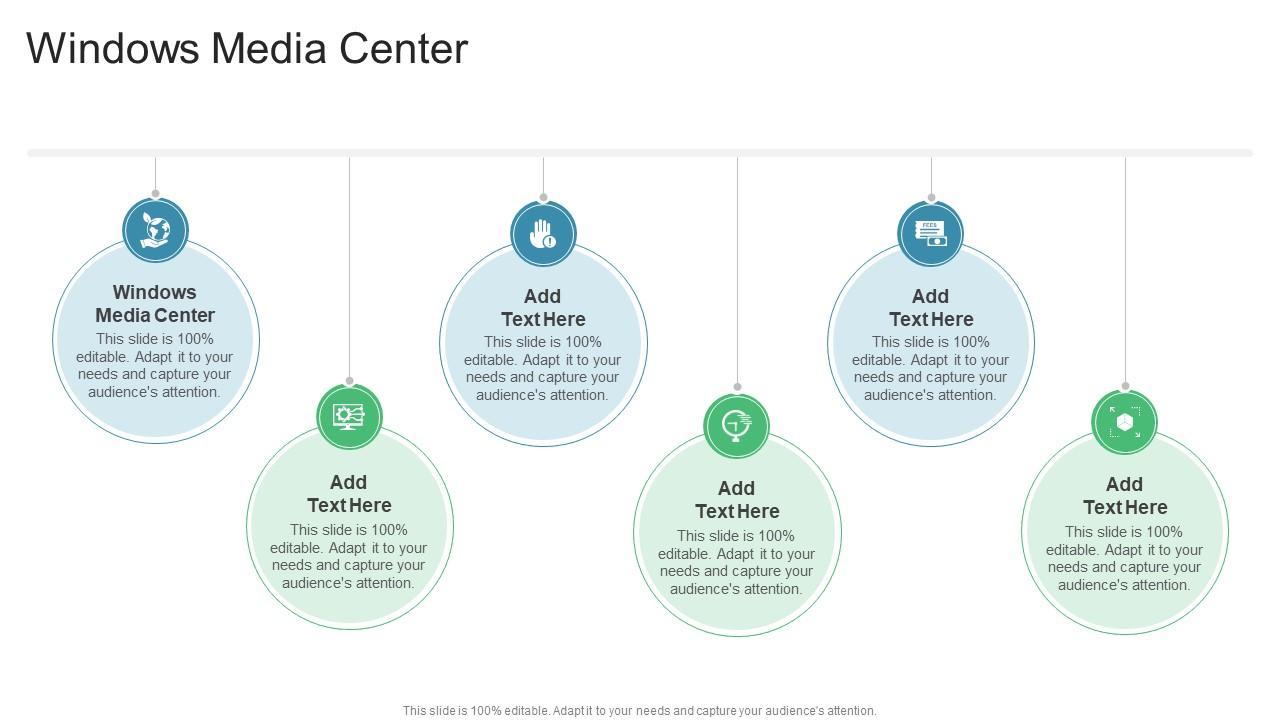 Windows Media Center

Windows Media Center
This slide is 100% editable. Adapt it to your needs and capture your audience's attention.

Add Text Here
This slide is 100% editable. Adapt it to your needs and capture your audience's attention.

Add Text Here
This slide is 100% editable. Adapt it to your needs and capture your audience's attention.

Add Text Here
This slide is 100% editable. Adapt it to your needs and capture your audience's attention.

FEES

Add Text Here
This slide is 100% editable. Adapt it to your needs and capture your audience's attention.

Add Text Here
This slide is 100% editable. Adapt it to your needs and capture your audience's attention.

This slide is 100% editable. Adapt it to your needs and capture your audience's attention.